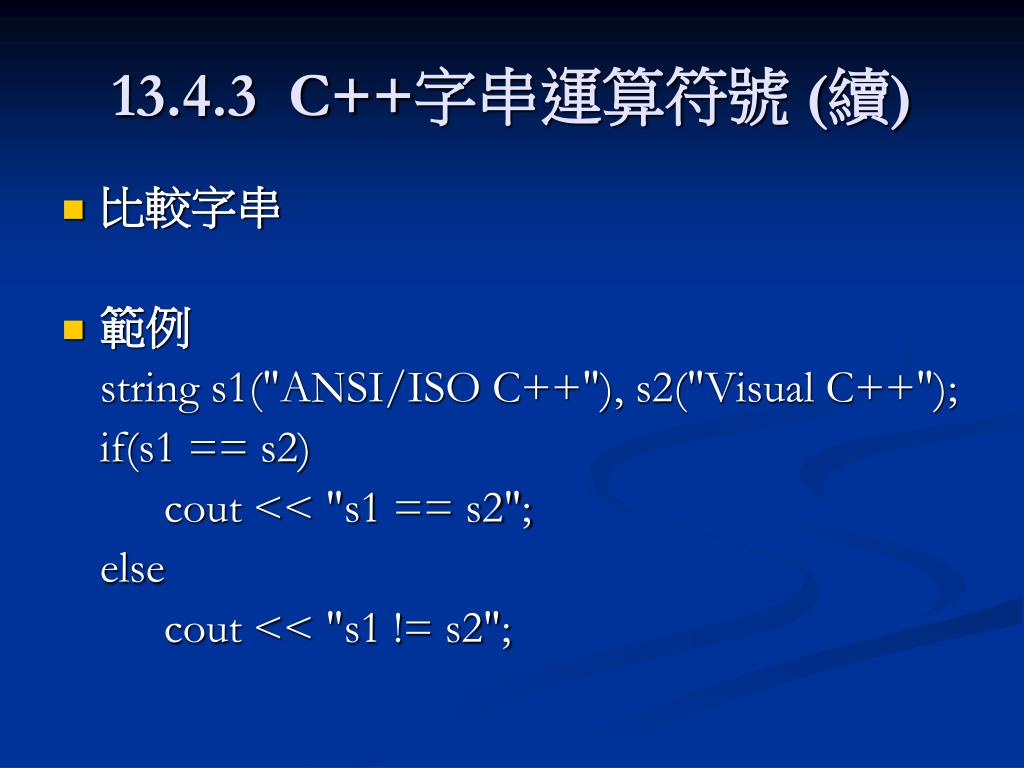 13.4.3 C++字串運算符號 (續)

比較字串

範例
string s1("ANSI/ISO C++"), s2("Visual C++");
if(s1 == s2)
cout << "s1 == s2";
else
cout << "s1 != s2";